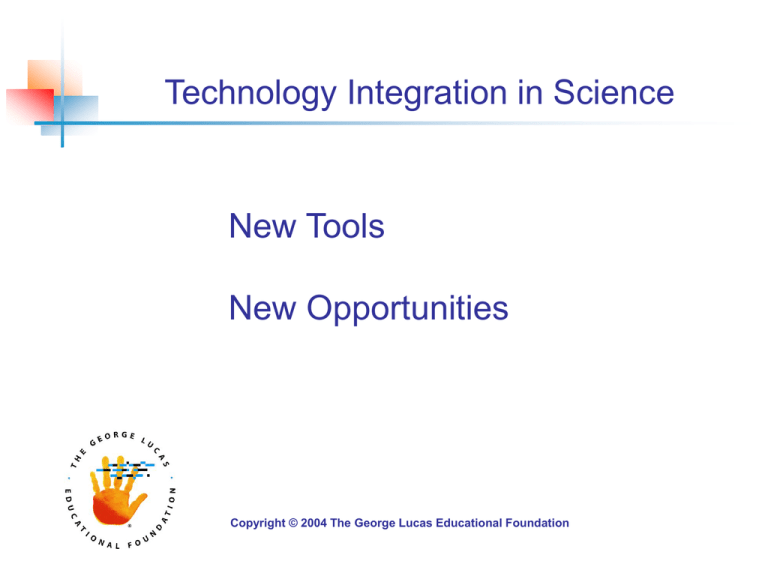 Technology Integration in Science

New Tools

New Opportunities

THE GEORGE LUCAS EDUCATIONAL FOUNDATION

Copyright © 2004 The George Lucas Educational Foundation